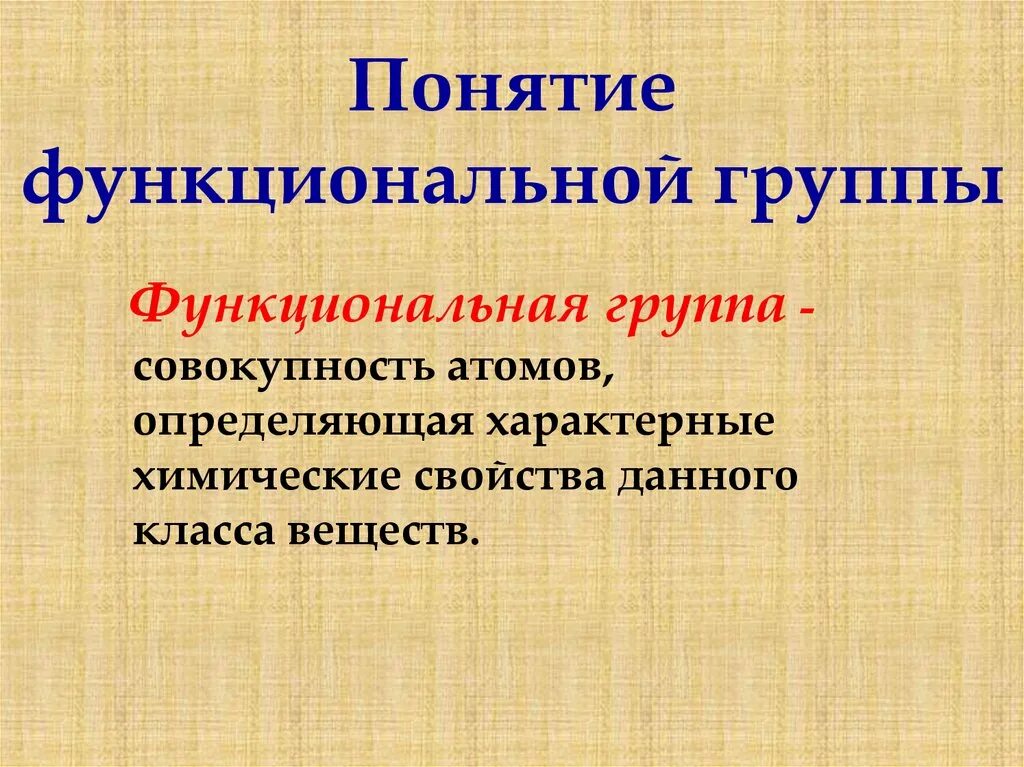 Понятие функциональной группы

Функциональная группа - совокупность атомов, определяющая характерные химические свойства данного класса веществ.